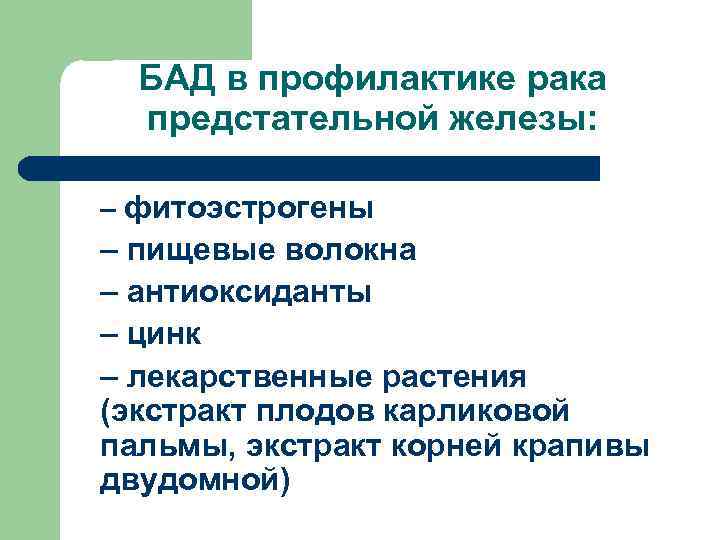 БАД в профилактике рака предстательной железы:

– фитоэстрогены

– пищевые волокна

– антиоксиданты

– цинк

– лекарственные растения (экстракт плодов карликовой пальмы, экстракт корней крапивы двудомной)